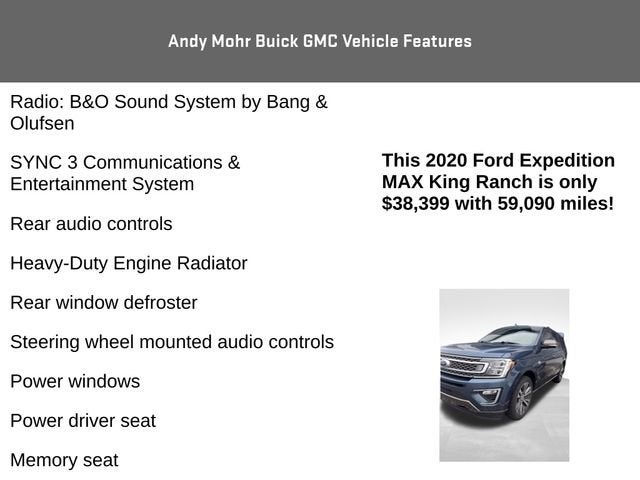 Andy Mohr Buick GMC Vehicle Features

Radio: B&O Sound System by Bang & Olufsen

SYNC 3 Communications & Entertainment System

Rear audio controls

Heavy-Duty Engine Radiator

Rear window defroster

Steering wheel mounted audio controls

Power windows

Power driver seat

Memory seat

This 2020 Ford Expedition MAX King Ranch is only $38,399 with 59,090 miles!